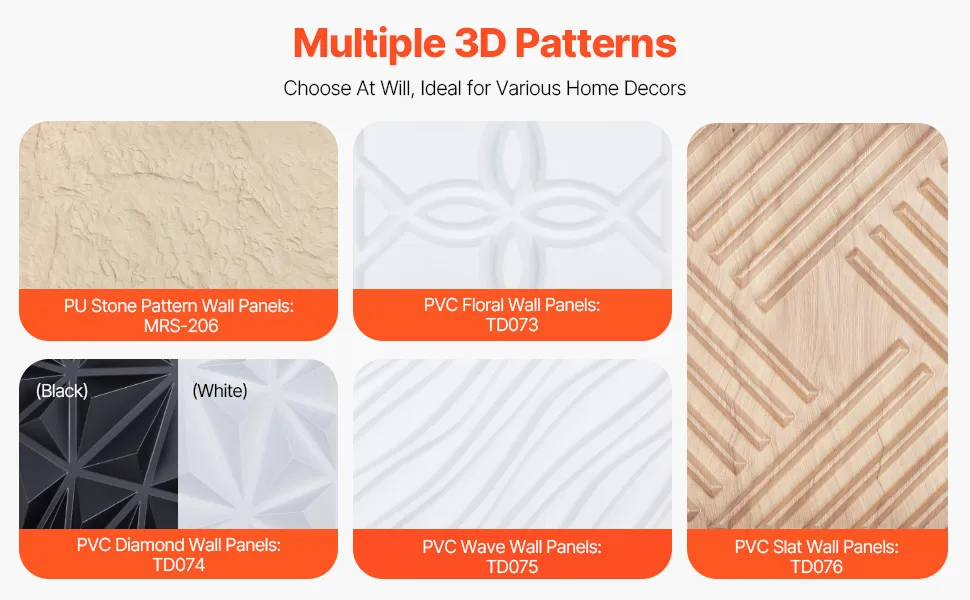 Multiple 3D Patterns

Choose At Will, Ideal for Various Home Decors

PU Stone Pattern Wall Panels: MRS-206

PVC Floral Wall Panels: TD073

(Black)

(White)

PVC Diamond Wall Panels: TD074

PVC Wave Wall Panels: TD075

PVC Slat Wall Panels: TD076